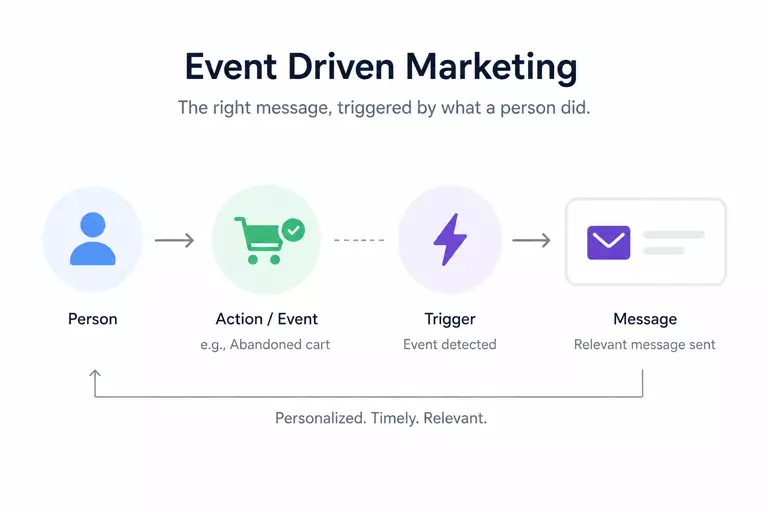 Event Driven Marketing

The right message, triggered by what a person did.

Person

Action / Event
e.g., Abandoned cart

Trigger
Event detected

Message
Relevant message sent

Personalized. Timely. Relevant.